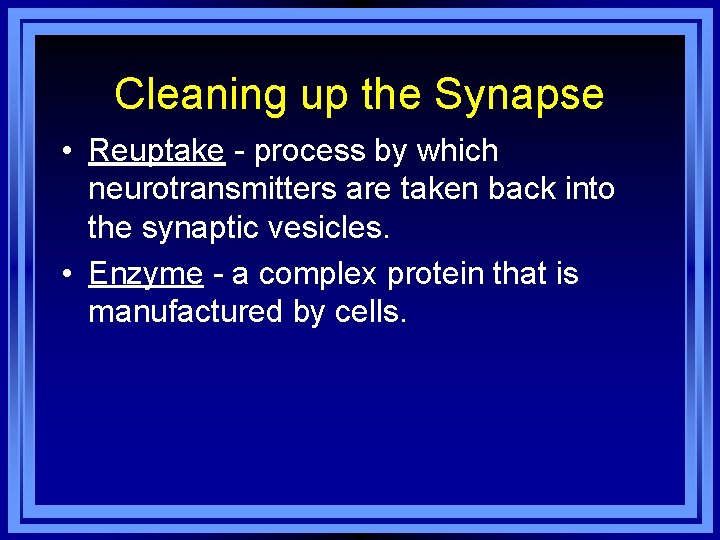 Cleaning up the Synapse

• Reuptake - process by which neurotransmitters are taken back into the synaptic vesicles.

• Enzyme - a complex protein that is manufactured by cells.